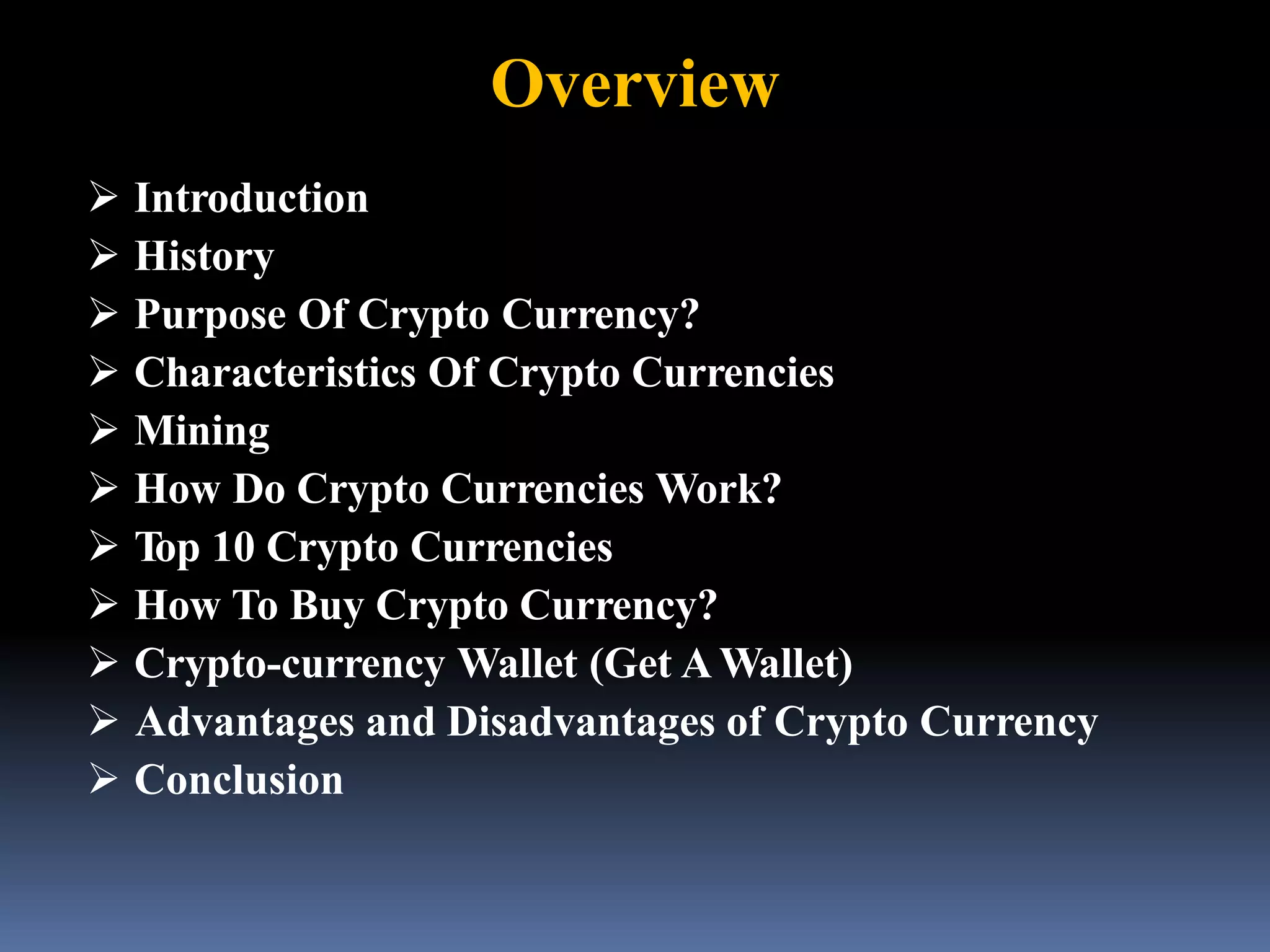 Overview

➢ Introduction
➢ History
➢ Purpose Of Crypto Currency?
➢ Characteristics Of Crypto Currencies
➢ Mining
➢ How Do Crypto Currencies Work?
➢ Top 10 Crypto Currencies
➢ How To Buy Crypto Currency?
➢ Crypto-currency Wallet (Get A Wallet)
➢ Advantages and Disadvantages of Crypto Currency
➢ Conclusion